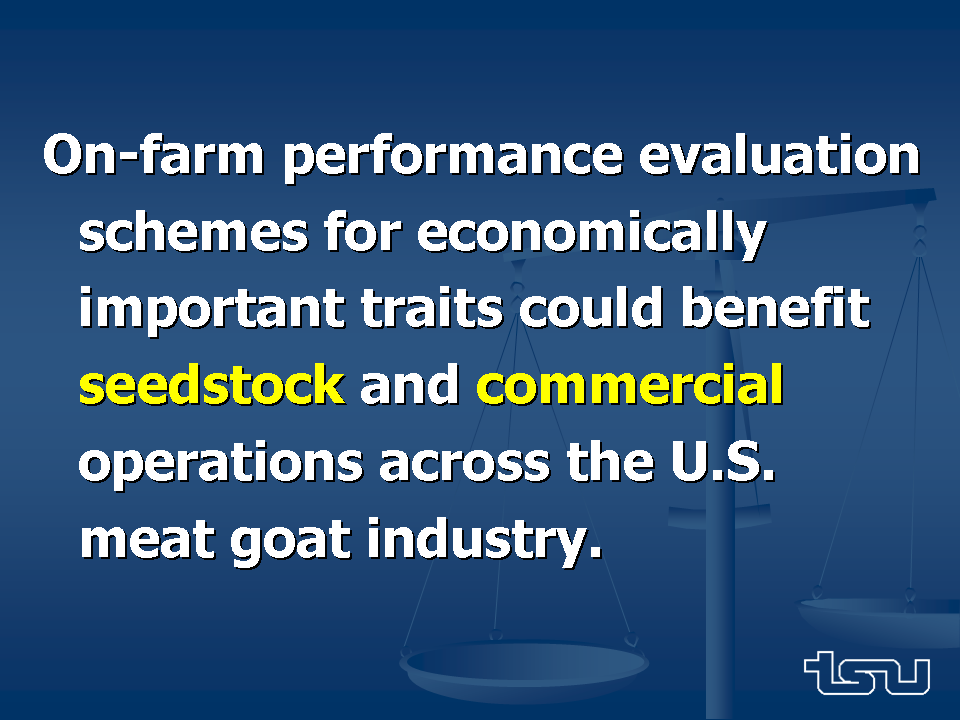 On-farm performance evaluation schemes for economically important traits could benefit seedstock and commercial operations across the U.S. meat goat industry.

tsu